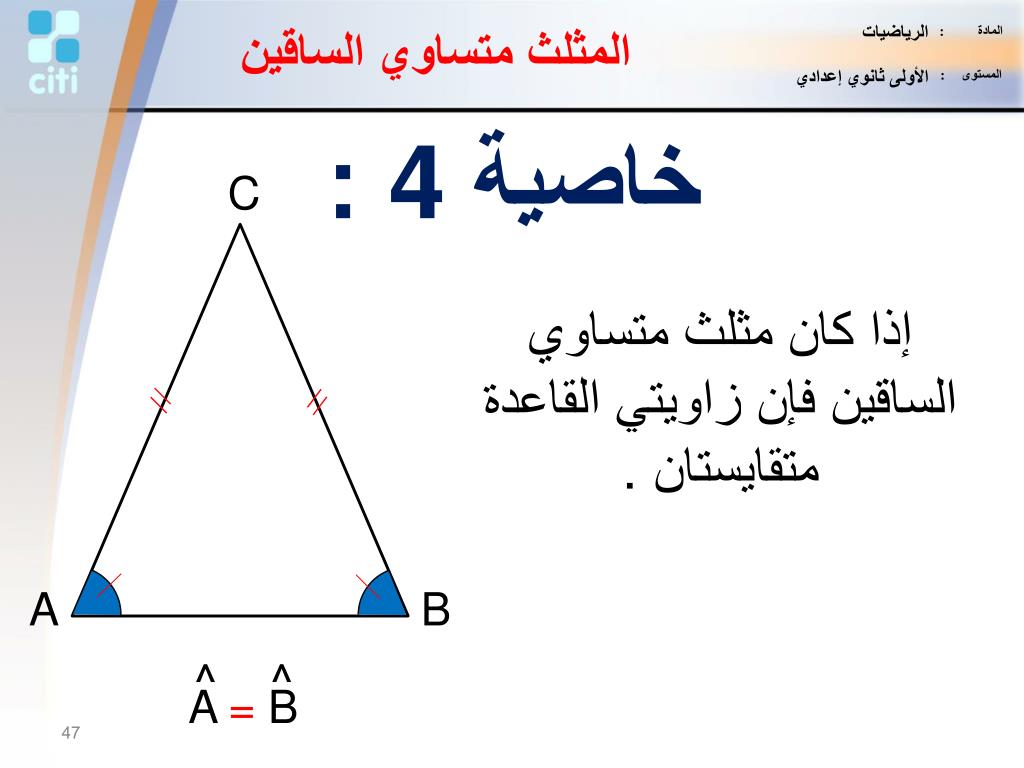 citi

المثلث متساوي الساقين

المادة : الرياضيات

المستوى : الأولى ثانوي إعدادي

خاصية 4 :

إذا كان مثلث متساوي الساقين فإن زاويتي القاعدة متقايستان .

C

A

B

$\hat{A} = \hat{B}$

47